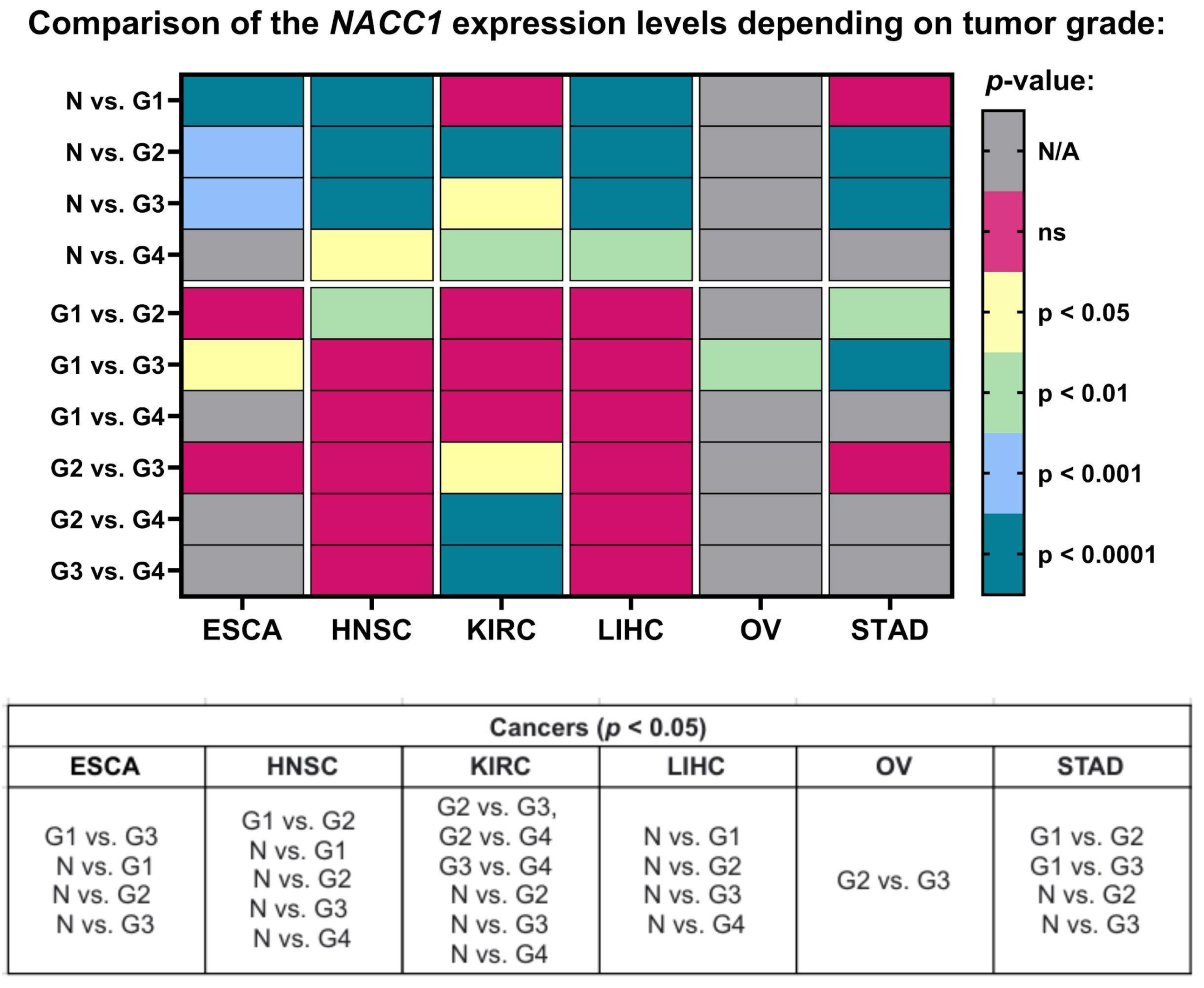 Comparison of the NACC1 expression levels depending on tumor grade:

N vs. G1
N vs. G2
N vs. G3
N vs. G4
G1 vs. G2
G1 vs. G3
G1 vs. G4
G2 vs. G3
G2 vs. G4
G3 vs. G4

ESCA HNSC KIRC LIHC OV STAD

p-value:
N/A
ns
p < 0.05
p < 0.01
p < 0.001
p < 0.0001

| Cancers (p < 0.05) | | | | | |
|---|---|---|---|---|---|
| ESCA | HNSC | KIRC | LIHC | OV | STAD |
| G1 vs. G3 N vs. G1 N vs. G2 N vs. G3 | G1 vs. G2 N vs. G1 N vs. G2 N vs. G3 N vs. G4 | G2 vs. G3, G2 vs. G4 G3 vs. G4 N vs. G2 N vs. G3 N vs. G4 | N vs. G1 N vs. G2 N vs. G3 N vs. G4 | G2 vs. G3 | G1 vs. G2 G1 vs. G3 N vs. G2 N vs. G3 |